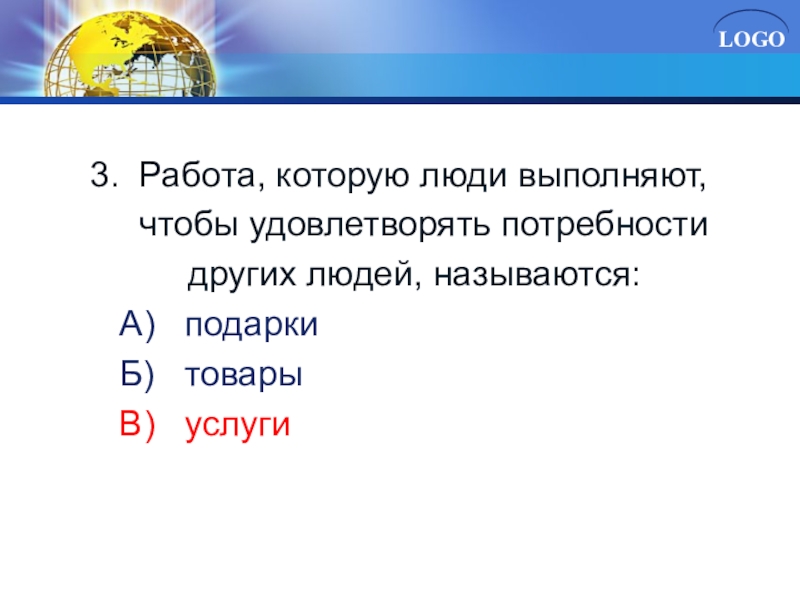 LOGO

3. Работа, которую люди выполняют, чтобы удовлетворять потребности других людей, называются:

А) подарки
Б) товары
В) услуги